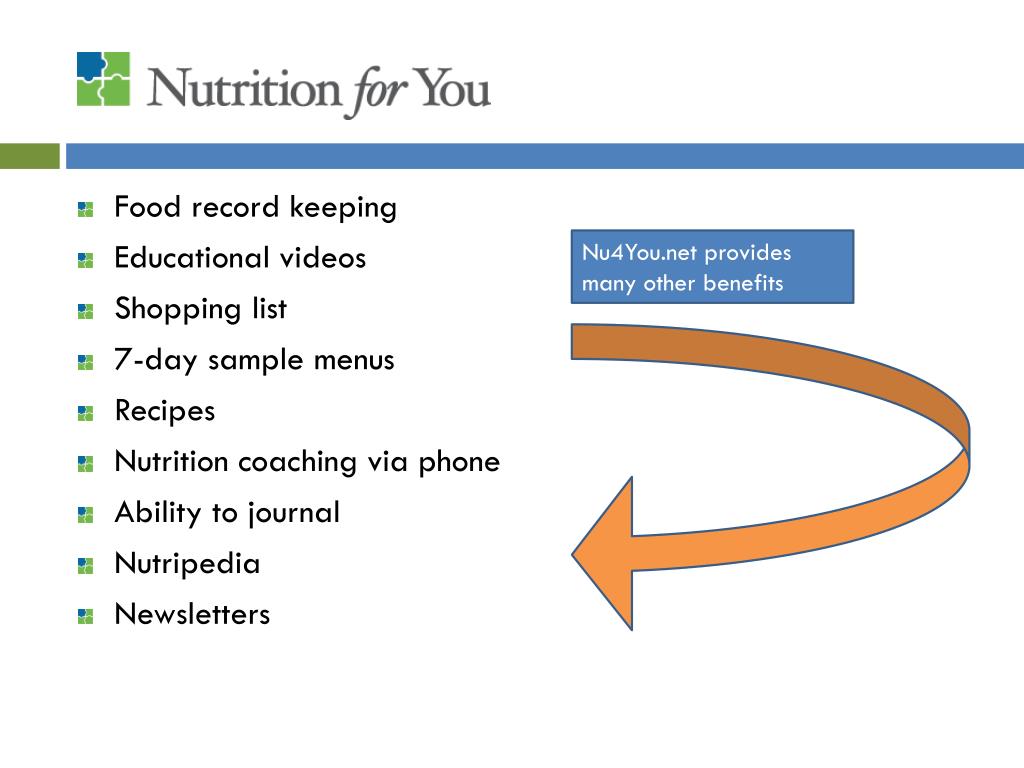 Nutrition for You

Food record keeping
Educational videos
Shopping list
7-day sample menus
Recipes
Nutrition coaching via phone
Ability to journal
Nutripedia
Newsletters

Nu4You.net provides many other benefits